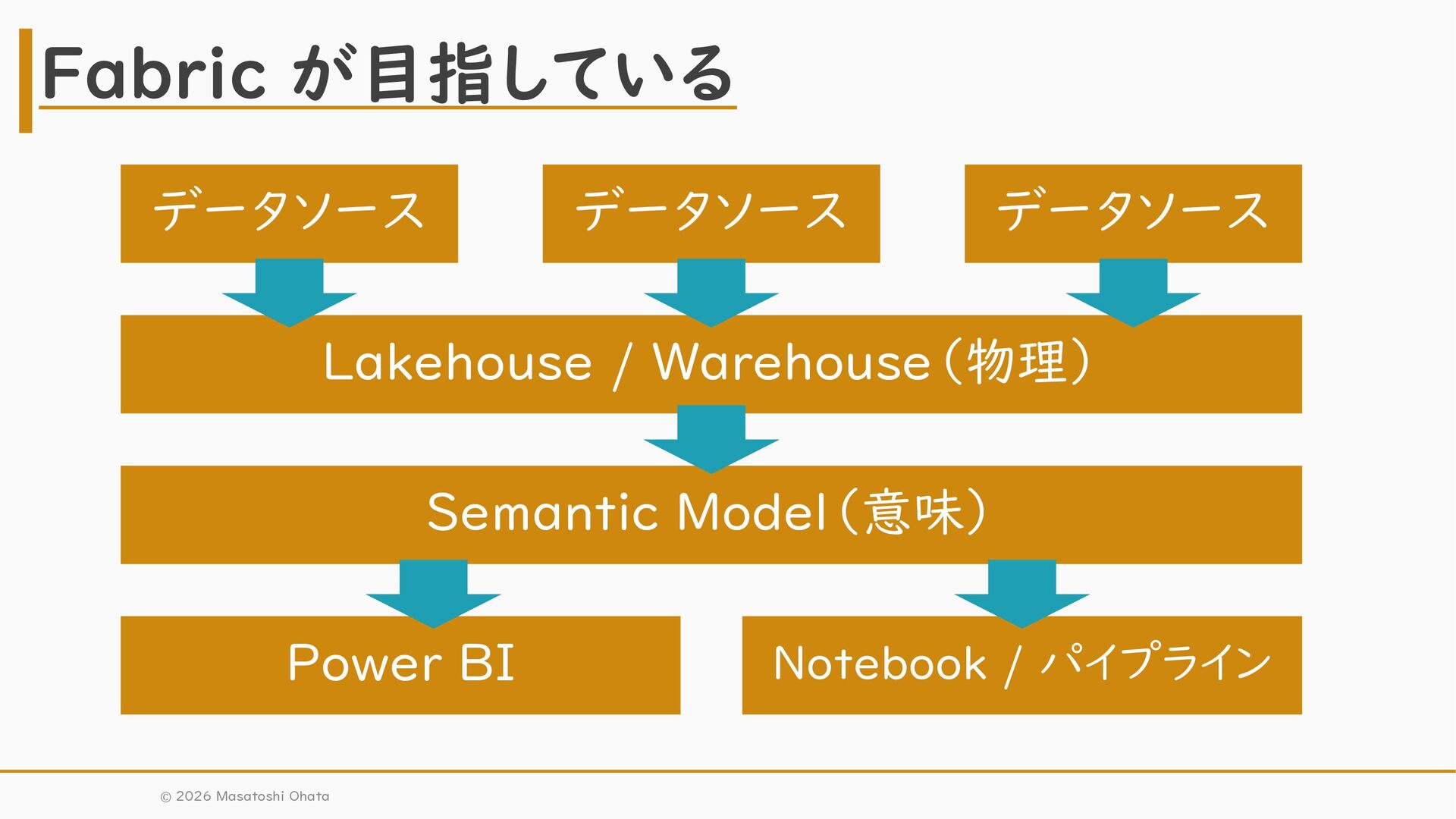 Fabric が目指している

データソース

データソース

データソース

Lakehouse / Warehouse（物理）

Semantic Model（意味）

Power BI

Notebook / パイプライン

© 2026 Masatoshi Ohata